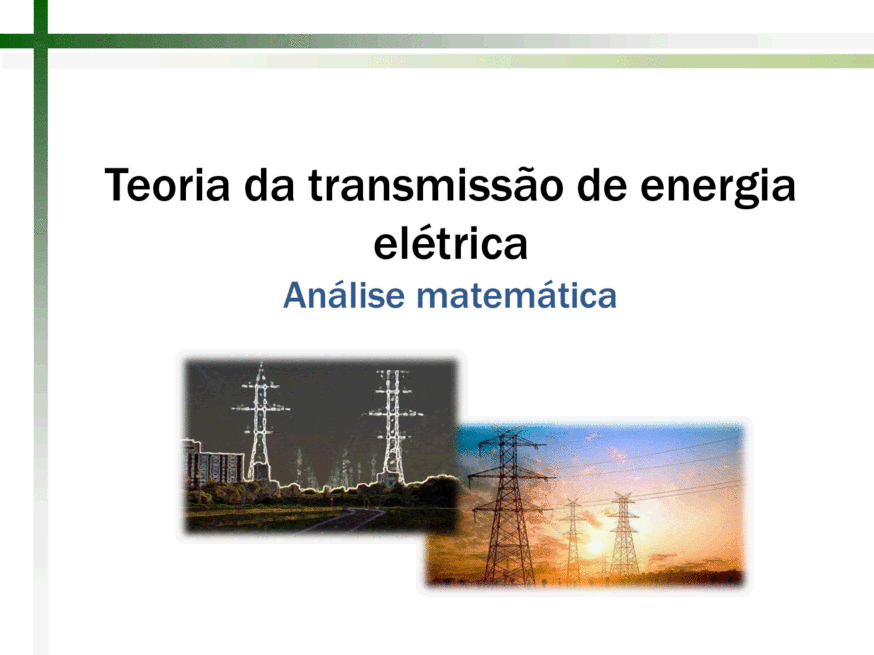 Teoria da transmissão de energia elétrica

Análise matemática